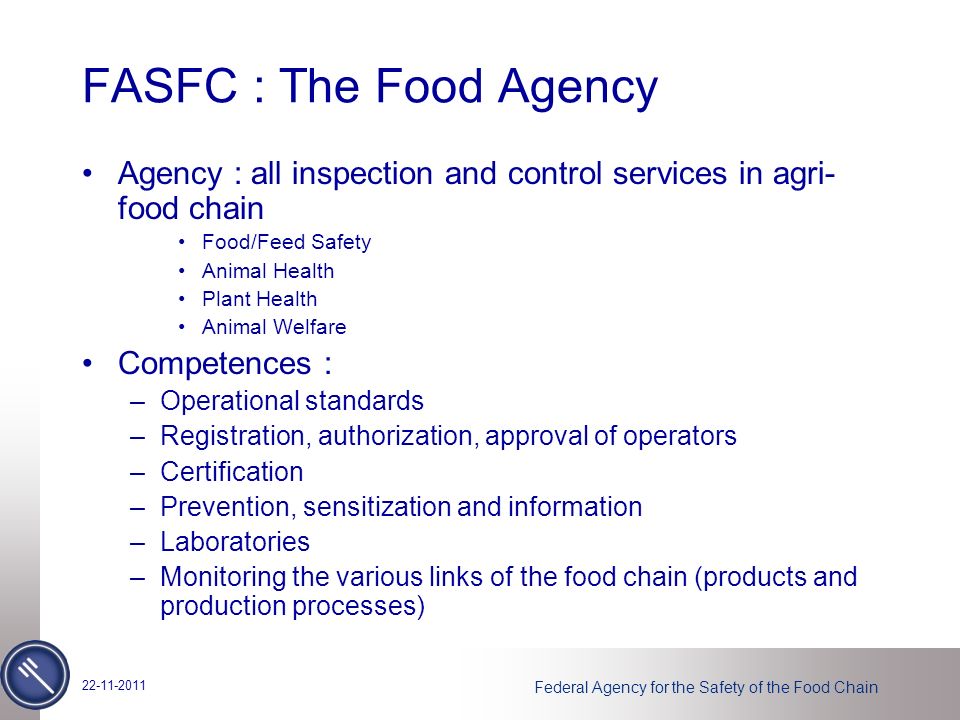 FASFC : The Food Agency

• Agency : all inspection and control services in agri-food chain
  • Food/Feed Safety
  • Animal Health
  • Plant Health
  • Animal Welfare

• Competences :
  – Operational standards
  – Registration, authorization, approval of operators
  – Certification
  – Prevention, sensitization and information
  – Laboratories
  – Monitoring the various links of the food chain (products and production processes)

22-11-2011

Federal Agency for the Safety of the Food Chain